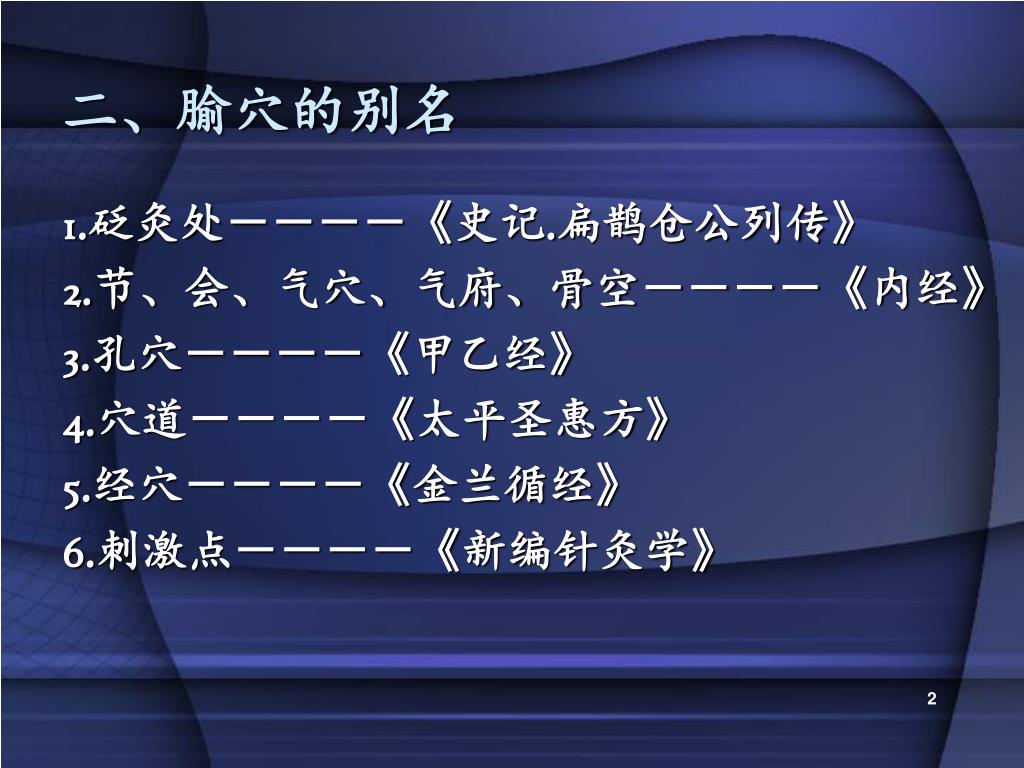 二、腧穴的别名

1.砭灸处————《史记.扁鹊仓公列传》
2.节、会、气穴、气府、骨空————《内经》
3.孔穴————《甲乙经》
4.穴道————《太平圣惠方》
5.经穴————《金兰循经》
6.刺激点————《新编针灸学》

2